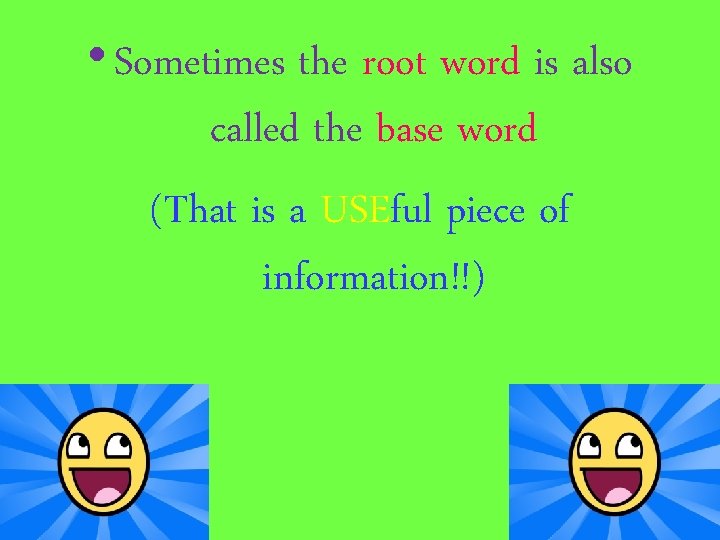 • Sometimes the root word is also called the base word

(That is a USEful piece of information!!)